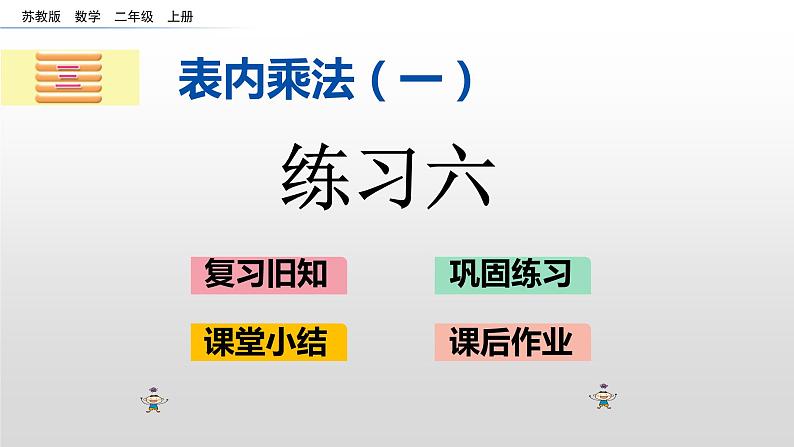 苏教版　数学　二年级　上册

三

表内乘法（一）

练习六

复习旧知

巩固练习

课堂小结

课后作业